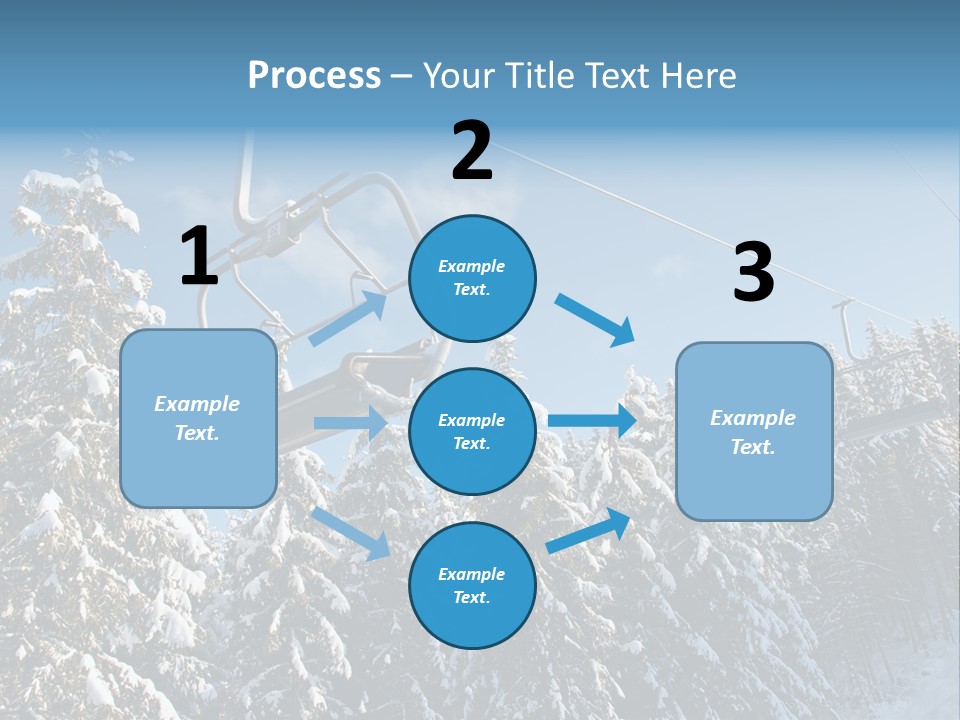 Process – Your Title Text Here

1

Example Text.

2

Example Text.

Example Text.

Example Text.

3

Example Text.